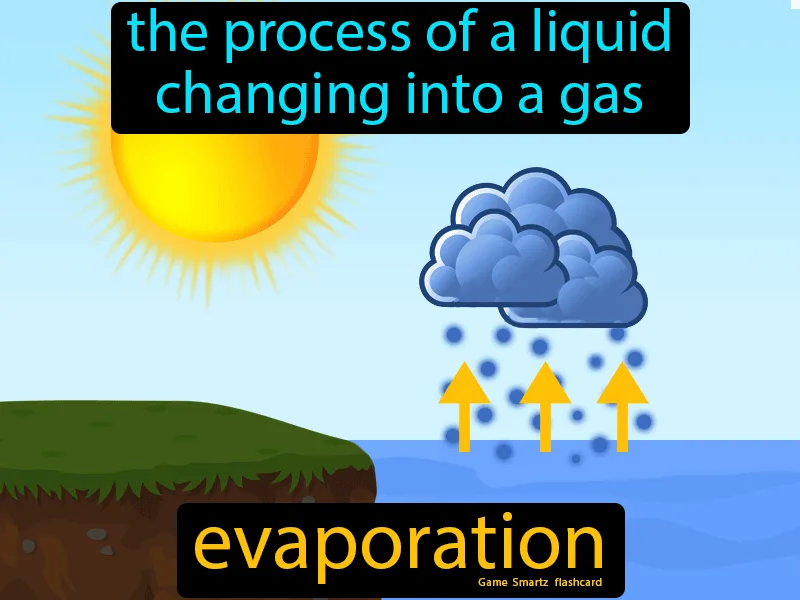 the process of a liquid changing into a gas

evaporation

Game Smartz flashcard